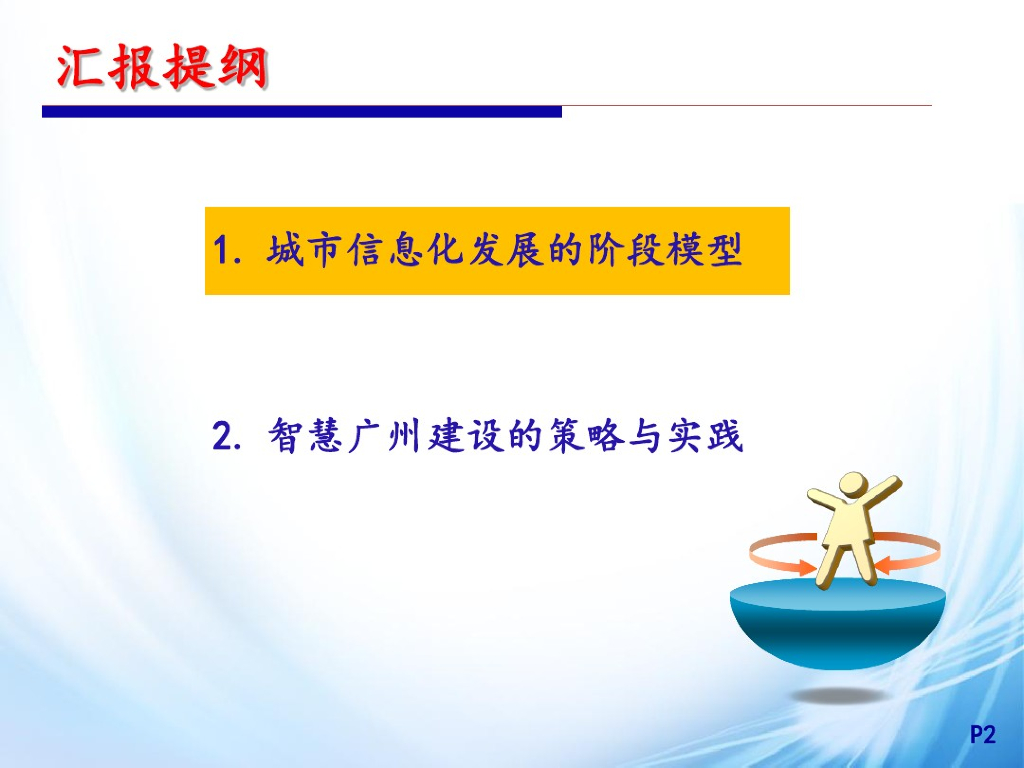 汇报提纲

1. 城市信息化发展的阶段模型

2. 智慧广州建设的策略与实践

P2